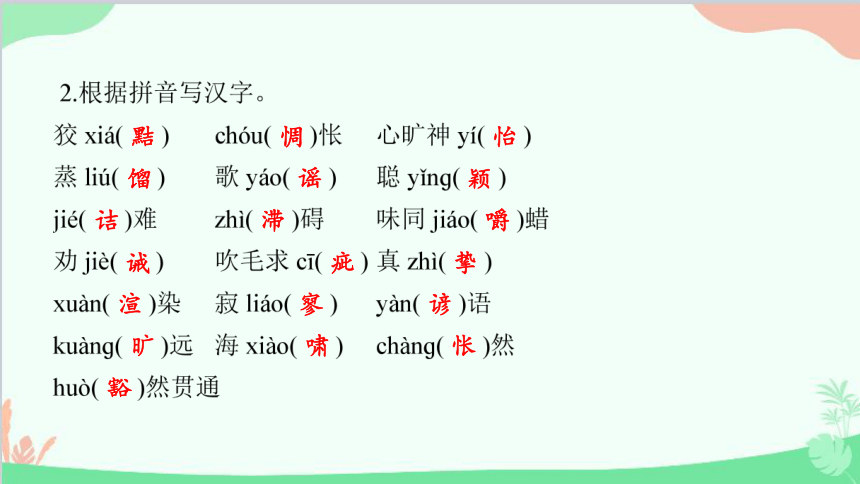 2.根据拼音写汉字。

狡 xiá( 黠 )　chóu( 惆 )怅　心旷神 yí( 怡 )

蒸 liú( 馏 )　歌 yáo( 谣 )　聪 yǐng( 颖 )

jié( 诘 )难　zhì( 滞 )碍　味同 jiáo( 嚼 )蜡

劝 jiè( 诫 )　吹毛求 cī( 疵 )　真 zhì( 挚 )

xuàn( 渲 )染　寂 liáo( 寥 )　yàn( 谚 )语

kuàng( 旷 )远　海 xiào( 啸 )　chàng( 怅 )然

huò( 豁 )然贯通